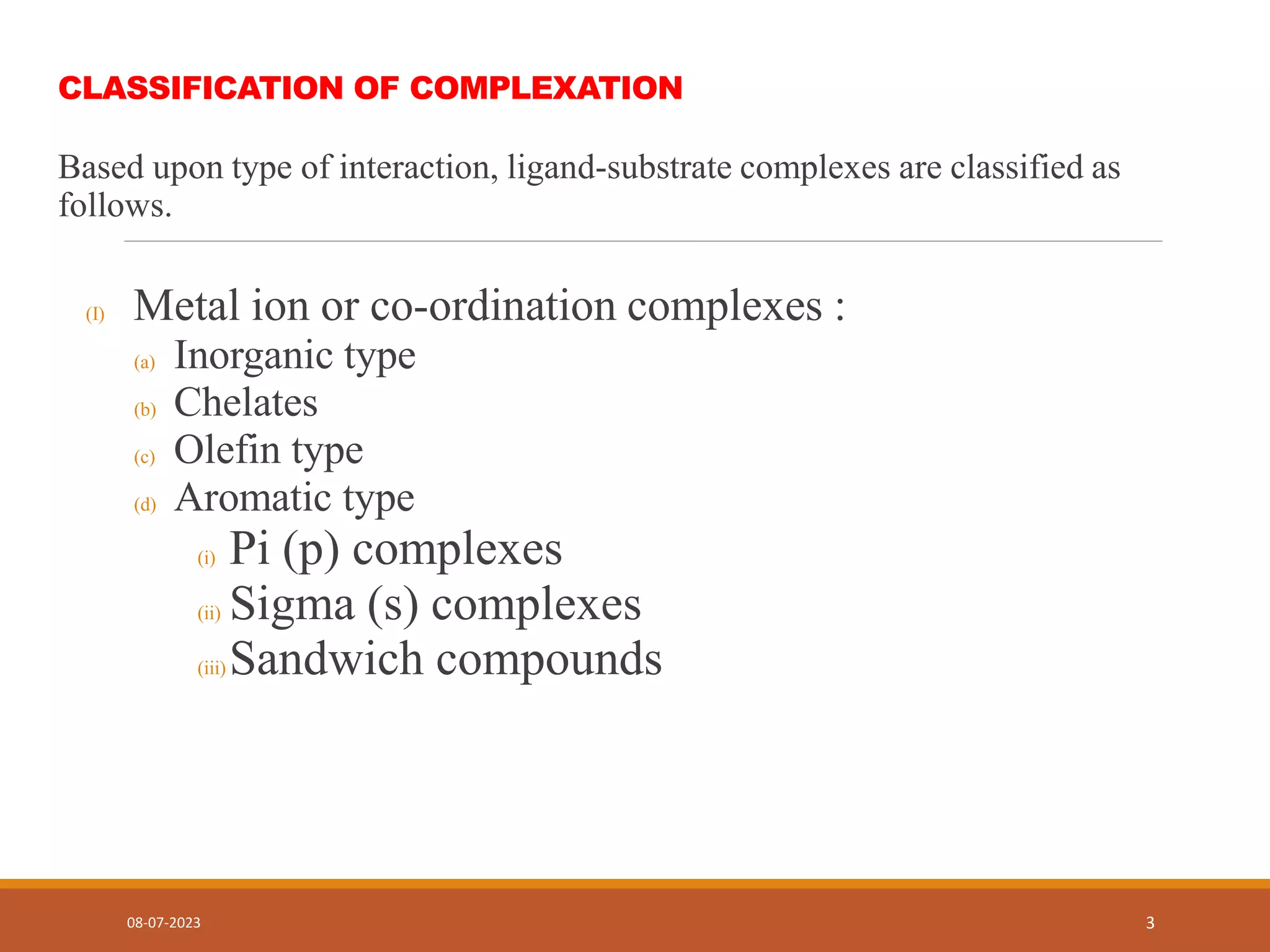 CLASSIFICATION OF COMPLEXATION

Based upon type of interaction, ligand-substrate complexes are classified as follows.

(I) Metal ion or co-ordination complexes :

(a) Inorganic type

(b) Chelates

(c) Olefin type

(d) Aromatic type

(i) Pi (p) complexes

(ii) Sigma (s) complexes

(iii) Sandwich compounds

08-07-2023

3